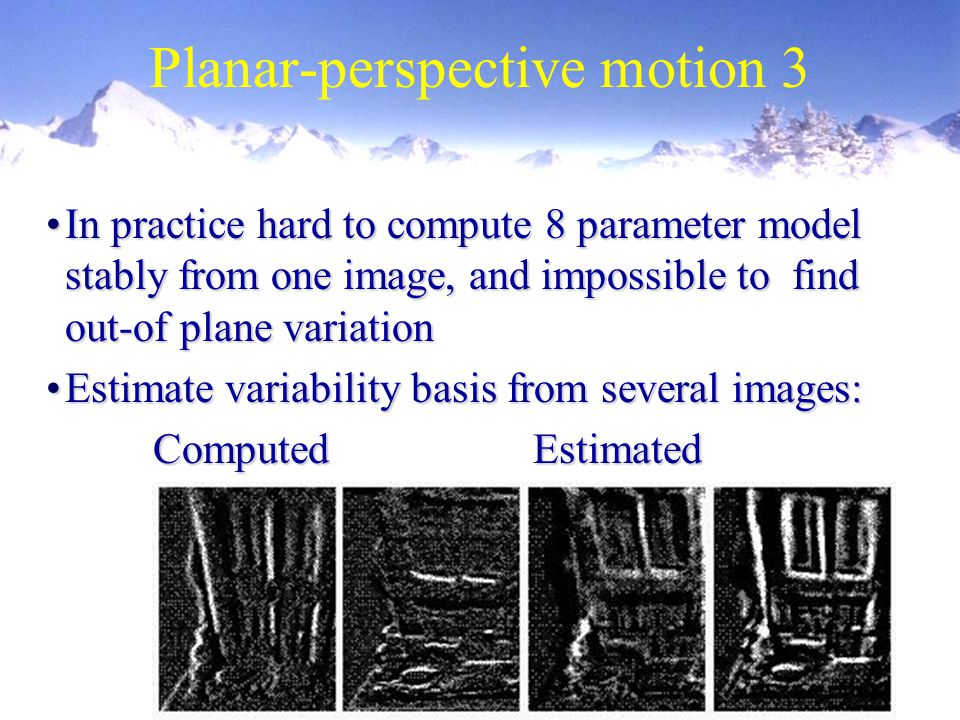 Planar-perspective motion 3

• In practice hard to compute 8 parameter model stably from one image, and impossible to find out-of plane variation

• Estimate variability basis from several images:

Computed Estimated